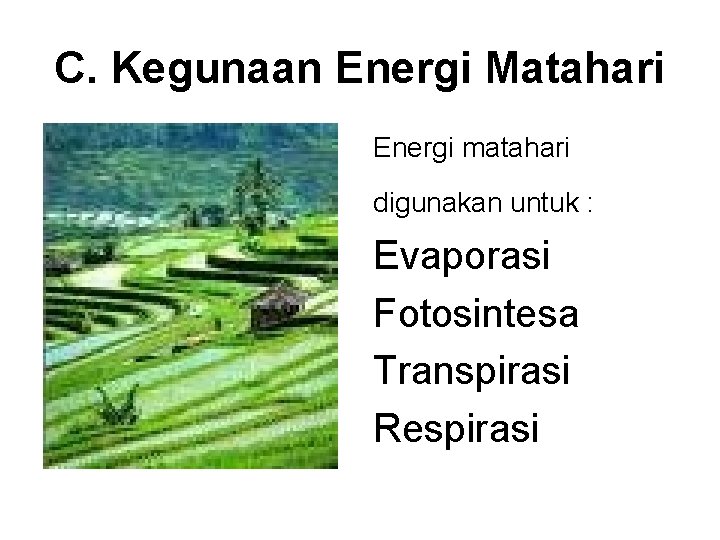 C. Kegunaan Energi Matahari

Energi matahari digunakan untuk :

Evaporasi
Fotosintesa
Transpirasi
Respirasi